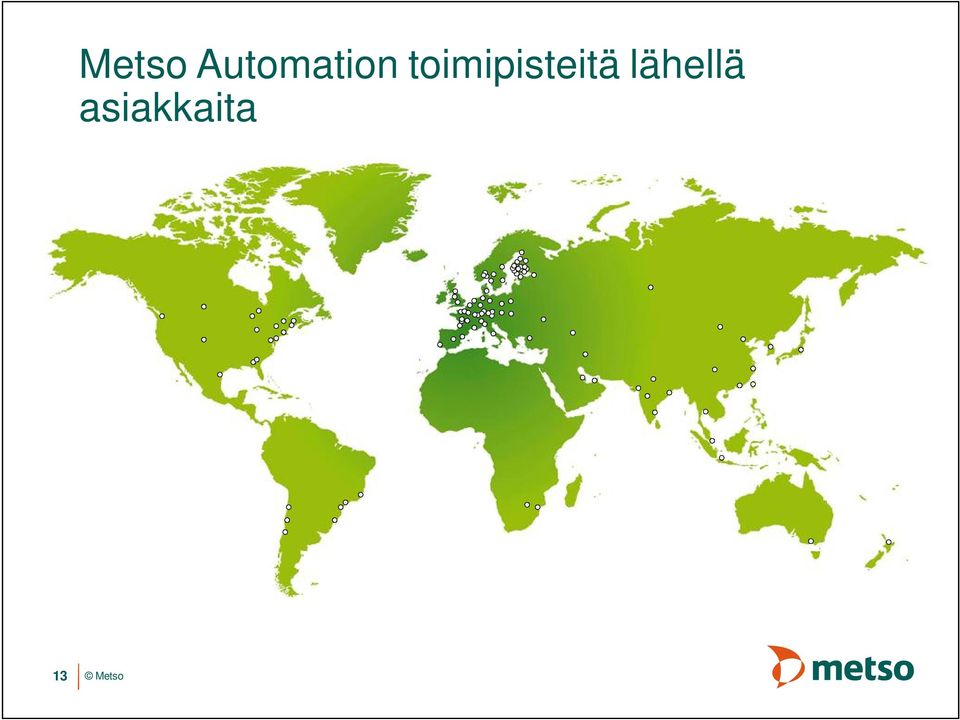 Metso Automation toimipisteitä lähellä asiakkaita

13 © Metso

metso